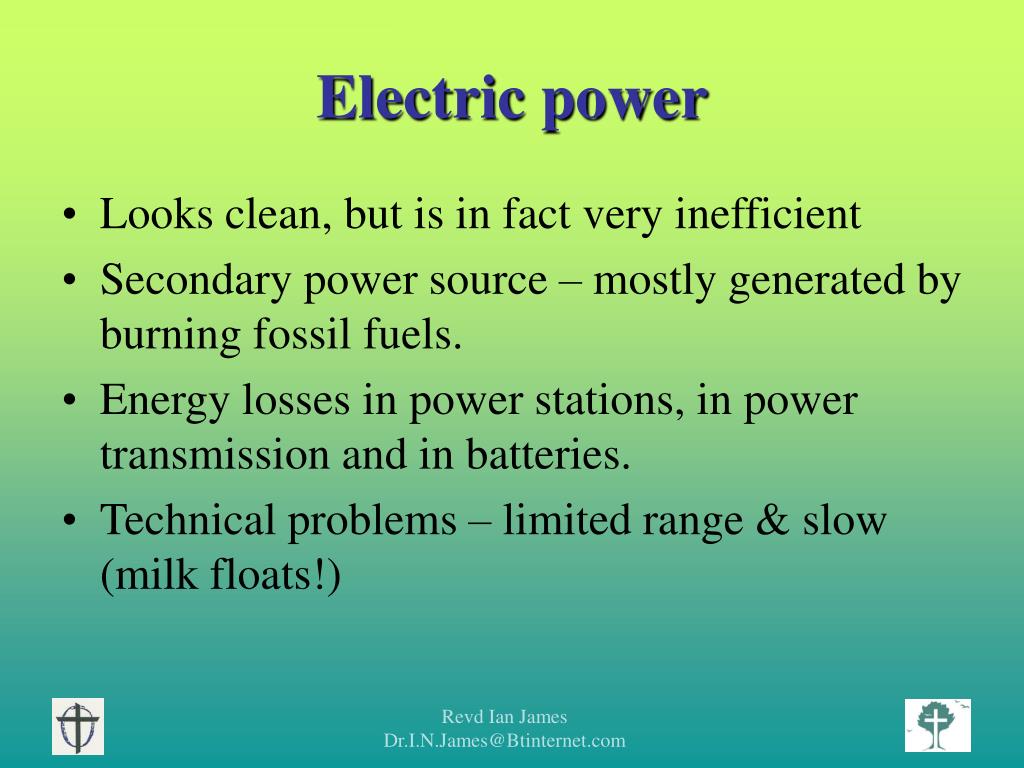 Electric power

• Looks clean, but is in fact very inefficient
• Secondary power source – mostly generated by burning fossil fuels.
• Energy losses in power stations, in power transmission and in batteries.
• Technical problems – limited range & slow (milk floats!)

Revd Ian James
Dr.I.N.James@Btinternet.com